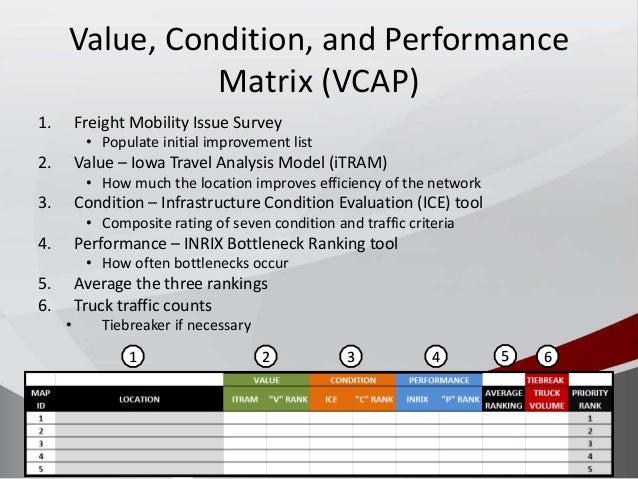 Value, Condition, and Performance Matrix (VCAP)

1. Freight Mobility Issue Survey
• Populate initial improvement list
2. Value – Iowa Travel Analysis Model (iTRAM)
• How much the location improves efficiency of the network
3. Condition – Infrastructure Condition Evaluation (ICE) tool
• Composite rating of seven condition and traffic criteria
4. Performance – INRIX Bottleneck Ranking tool
• How often bottlenecks occur
5. Average the three rankings
6. Truck traffic counts
• Tiebreaker if necessary

1 2 3 4 5 6

| | | VALUE | | CONDITION | | PERFORMANCE | | | TIEBREAK | |
|---|---|---|---|---|---|---|---|---|---|---|
| MAP ID | LOCATION | ITRAM | "V" RANK | ICE | "C" RANK | INRIX | "P" RANK | AVERAGE RANKING | TRUCK VOLUME | PRIORITY RANK |
| 1 | | | | | | | | | | 1 |
| 2 | | | | | | | | | | 2 |
| 3 | | | | | | | | | | 3 |
| 4 | | | | | | | | | | 4 |
| 5 | | | | | | | | | | 5 |